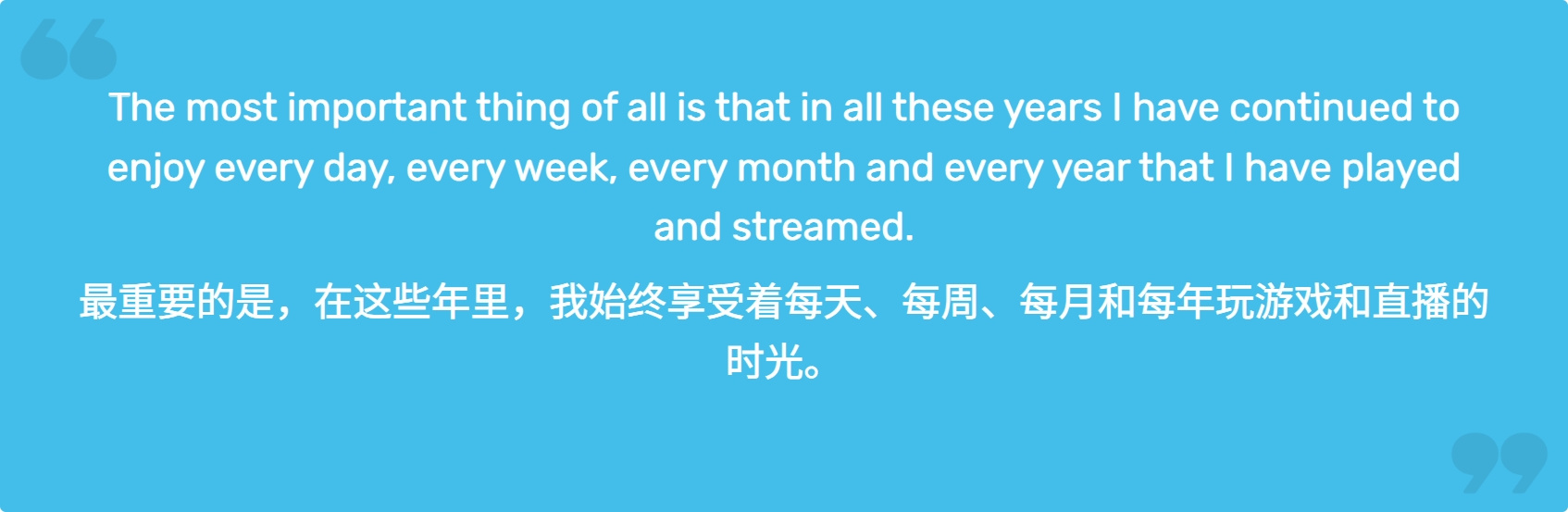 The most important thing of all is that in all these years I have continued to enjoy every day, every week, every month and every year that I have played and streamed.

最重要的是，在这些年里，我始终享受着每天、每周、每月和每年玩游戏和直播的时光。